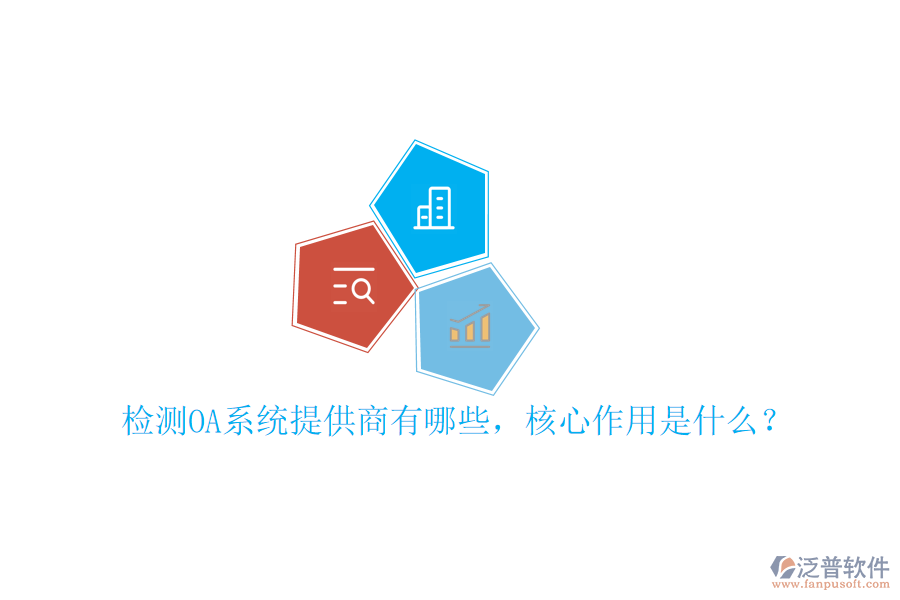 检测OA系统提供商有哪些，核心作用是什么？

泛普软件
www.fanpusoft.com